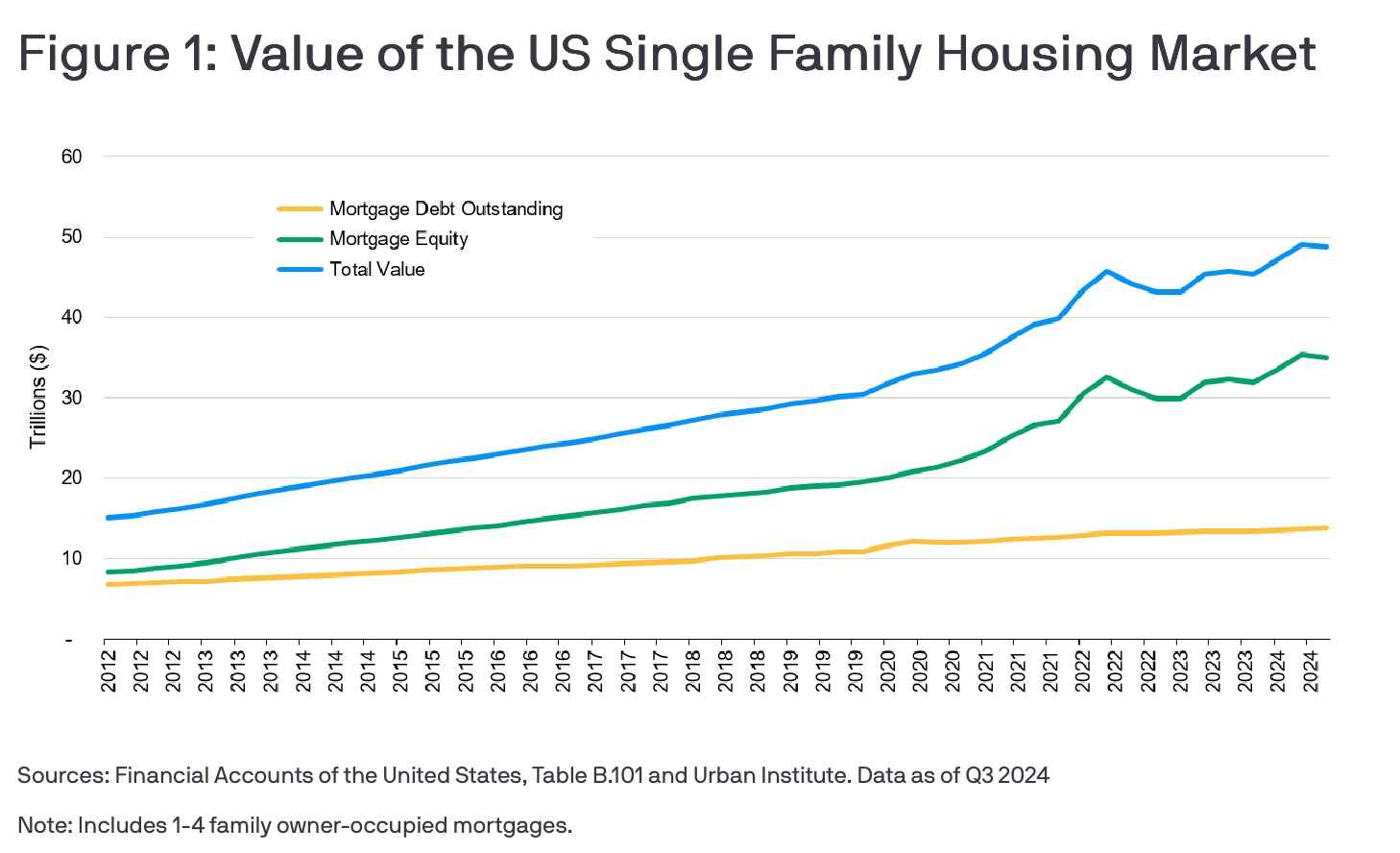 Figure 1: Value of the US Single Family Housing Market

60
50
40
30
20
10
-

Trillions ($)

Mortgage Debt Outstanding
Mortgage Equity
Total Value

2012 2012 2012 2013 2013 2013 2014 2014 2014 2015 2015 2015 2016 2016 2016 2017 2017 2017 2018 2018 2018 2019 2019 2019 2020 2020 2020 2021 2021 2021 2022 2022 2022 2023 2023 2023 2024 2024

Sources: Financial Accounts of the United States, Table B.101 and Urban Institute. Data as of Q3 2024

Note: Includes 1-4 family owner-occupied mortgages.